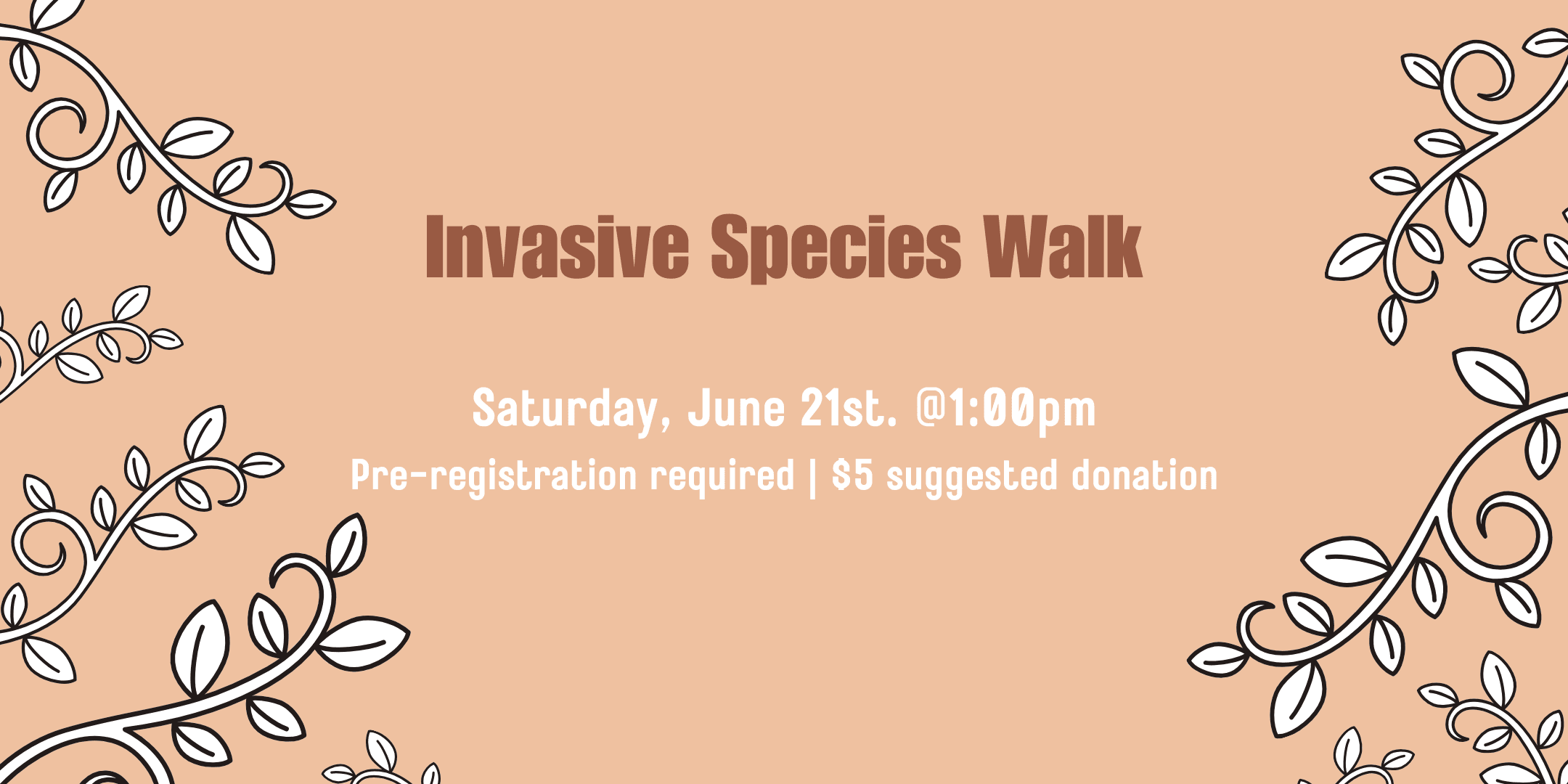 Invasive Species Walk

Saturday, June 21st. @1:00pm

Pre-registration required | $5 suggested donation